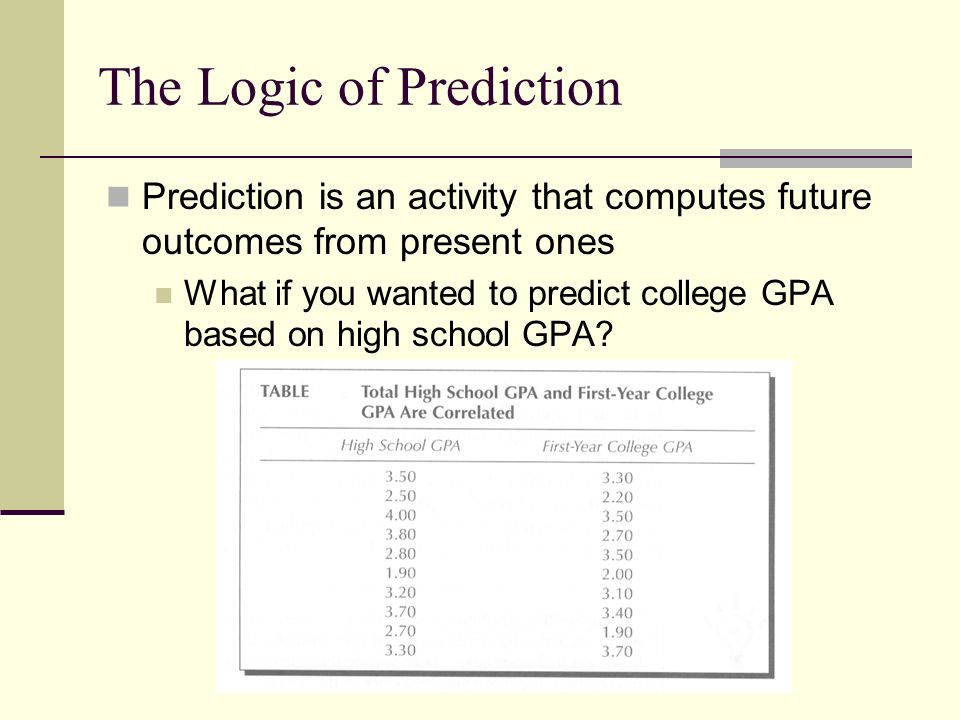 The Logic of Prediction

Prediction is an activity that computes future outcomes from present ones

What if you wanted to predict college GPA based on high school GPA?

TABLE Total High School GPA and First-Year College GPA Are Correlated

| High School GPA | First-Year College GPA |
|---|---|
| 3.50 | 3.30 |
| 2.50 | 2.20 |
| 4.00 | 3.50 |
| 3.80 | 2.70 |
| 2.80 | 3.50 |
| 1.90 | 2.00 |
| 3.20 | 3.10 |
| 3.70 | 3.40 |
| 2.70 | 1.90 |
| 3.30 | 3.70 |